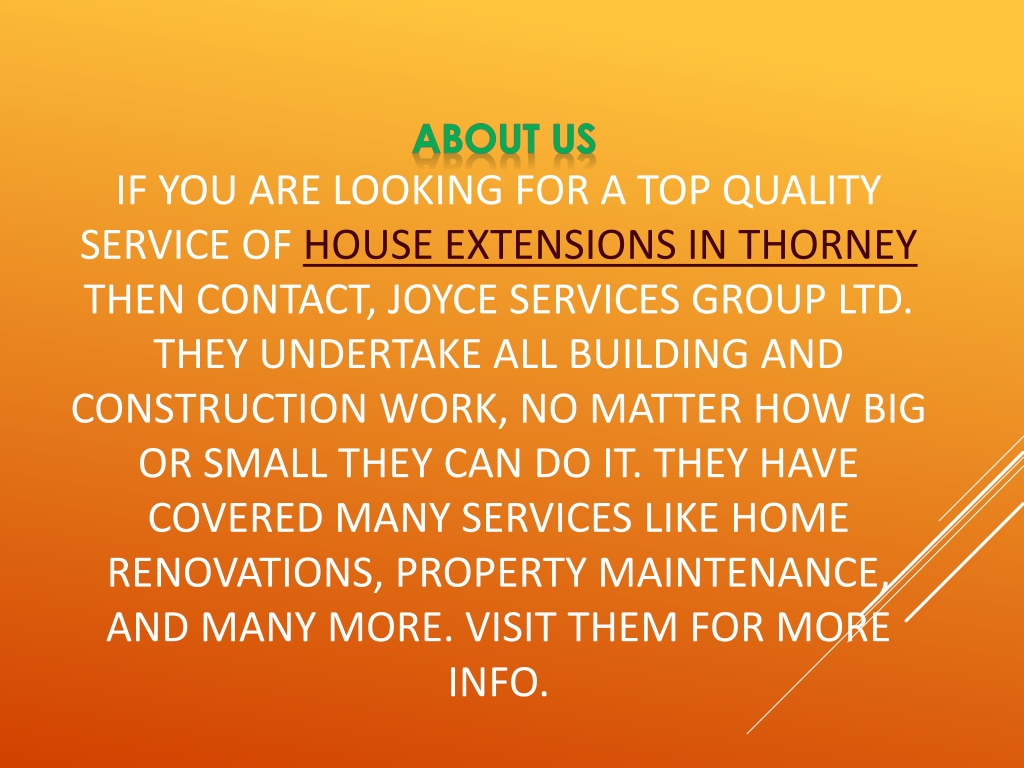 ABOUT US

IF YOU ARE LOOKING FOR A TOP QUALITY SERVICE OF HOUSE EXTENSIONS IN THORNEY THEN CONTACT, JOYCE SERVICES GROUP LTD. THEY UNDERTAKE ALL BUILDING AND CONSTRUCTION WORK, NO MATTER HOW BIG OR SMALL THEY CAN DO IT. THEY HAVE COVERED MANY SERVICES LIKE HOME RENOVATIONS, PROPERTY MAINTENANCE, AND MANY MORE. VISIT THEM FOR MORE INFO.